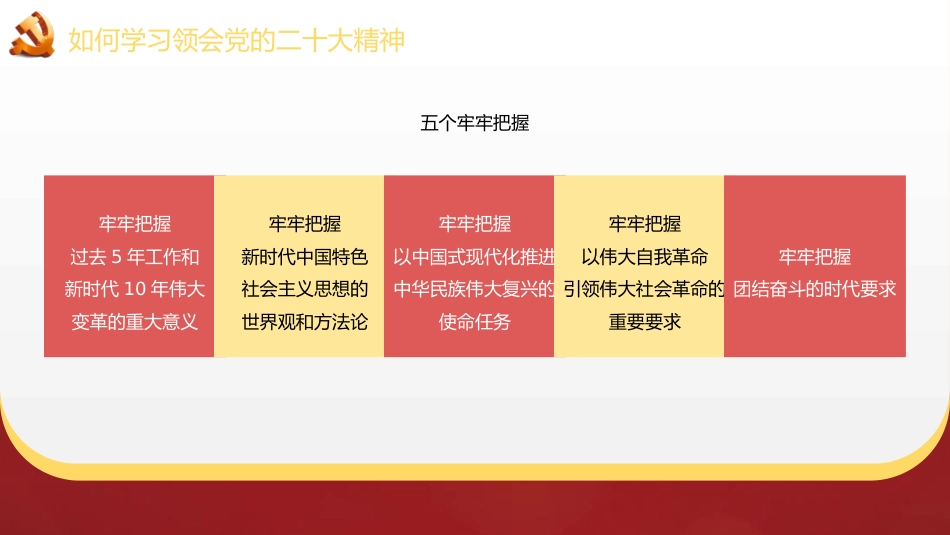 如何学习领会党的二十大精神

五个牢牢把握

牢牢把握
过去 5 年工作和新时代 10 年伟大变革的重大意义

牢牢把握
新时代中国特色社会主义思想的世界观和方法论

牢牢把握
以中国式现代化推进中华民族伟大复兴的使命任务

牢牢把握
以伟大自我革命引领伟大社会革命的重要要求

牢牢把握
团结奋斗的时代要求